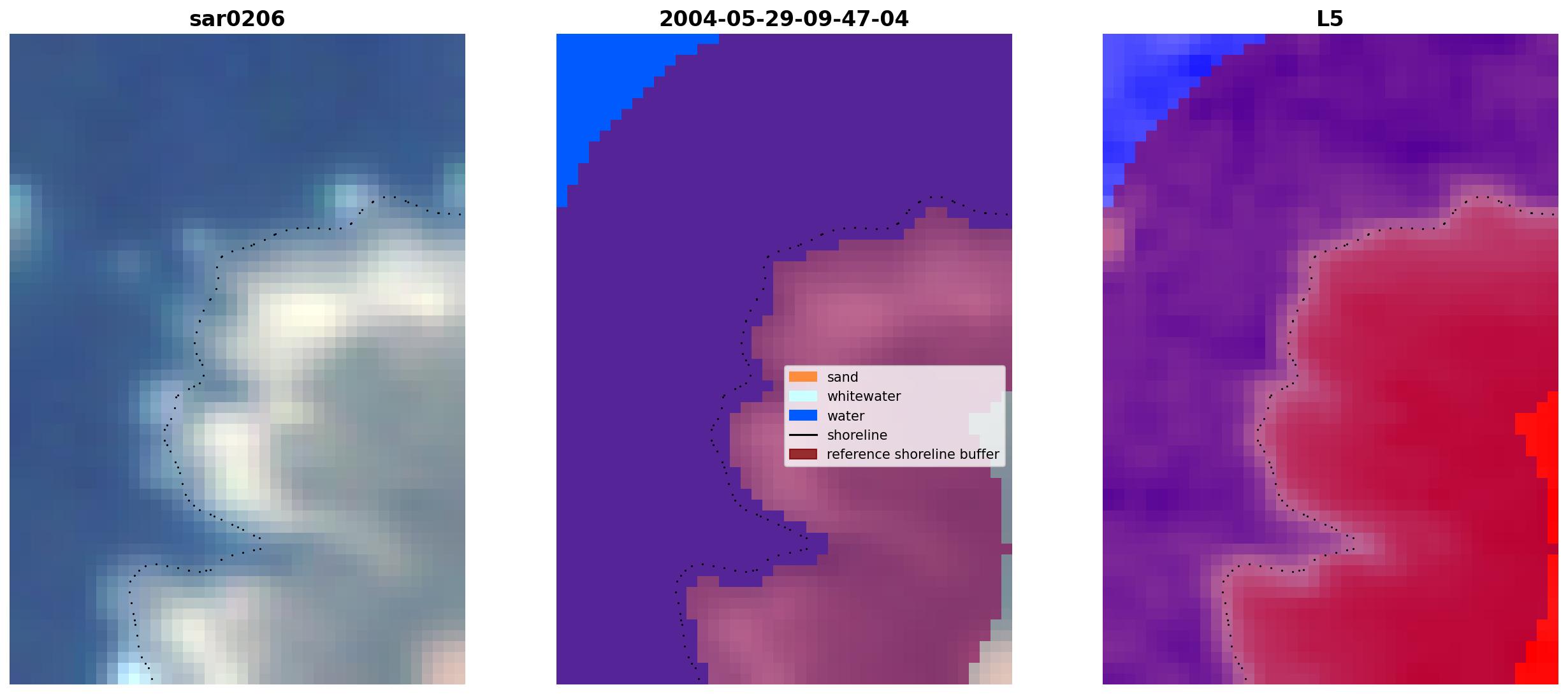 sar0206

2004-05-29-09-47-04

sand
whitewater
water
shoreline
reference shoreline buffer

L5